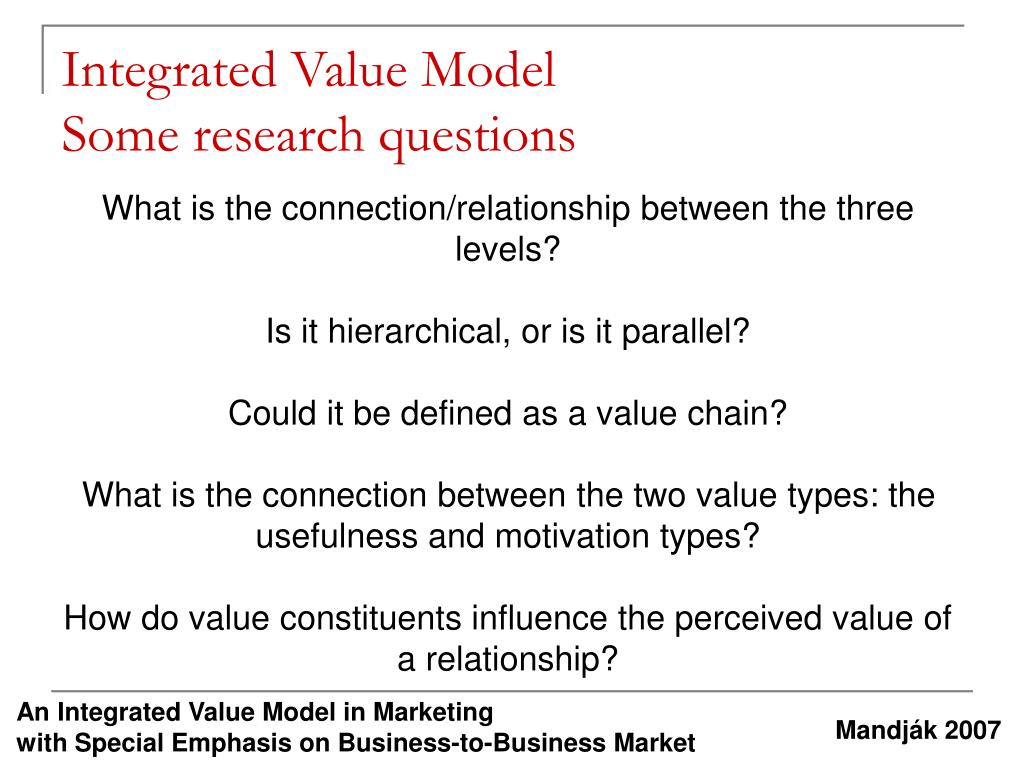 Integrated Value Model
Some research questions

What is the connection/relationship between the three levels?

Is it hierarchical, or is it parallel?

Could it be defined as a value chain?

What is the connection between the two value types: the usefulness and motivation types?

How do value constituents influence the perceived value of a relationship?

An Integrated Value Model in Marketing
with Special Emphasis on Business-to-Business Market

Mandják 2007